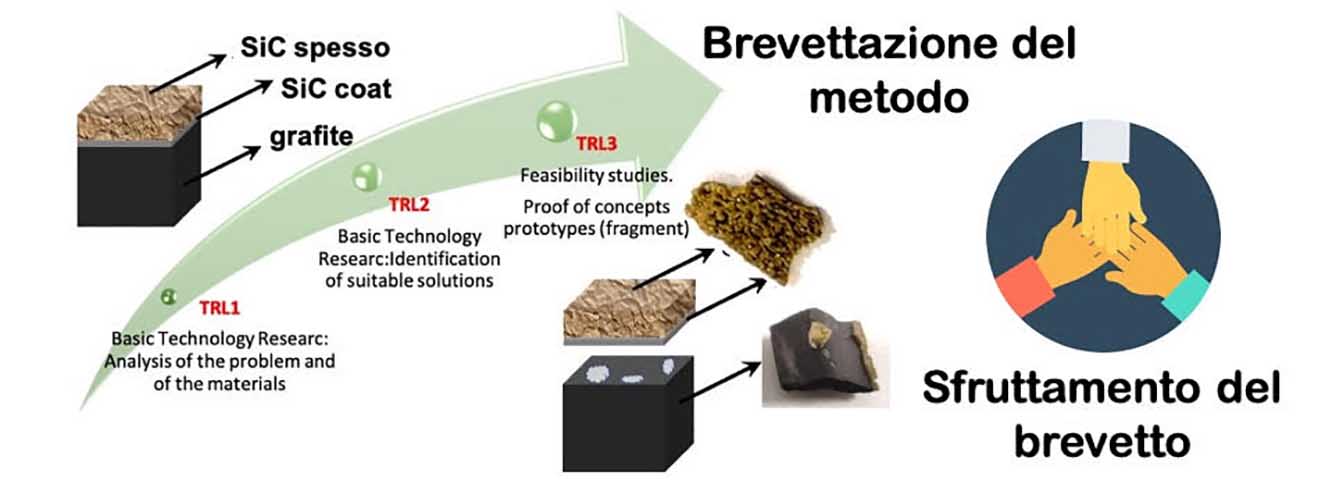 SiC spesso
SiC coat
grafite

TRL1
Basic Technology Researc: Analysis of the problem and of the materials

TRL2
Basic Technology Researc:Identification of suitable solutions

TRL3
Feasibility studies.
Proof of concepts prototypes (fragment)

Brevettazione del metodo

Sfruttamento del brevetto